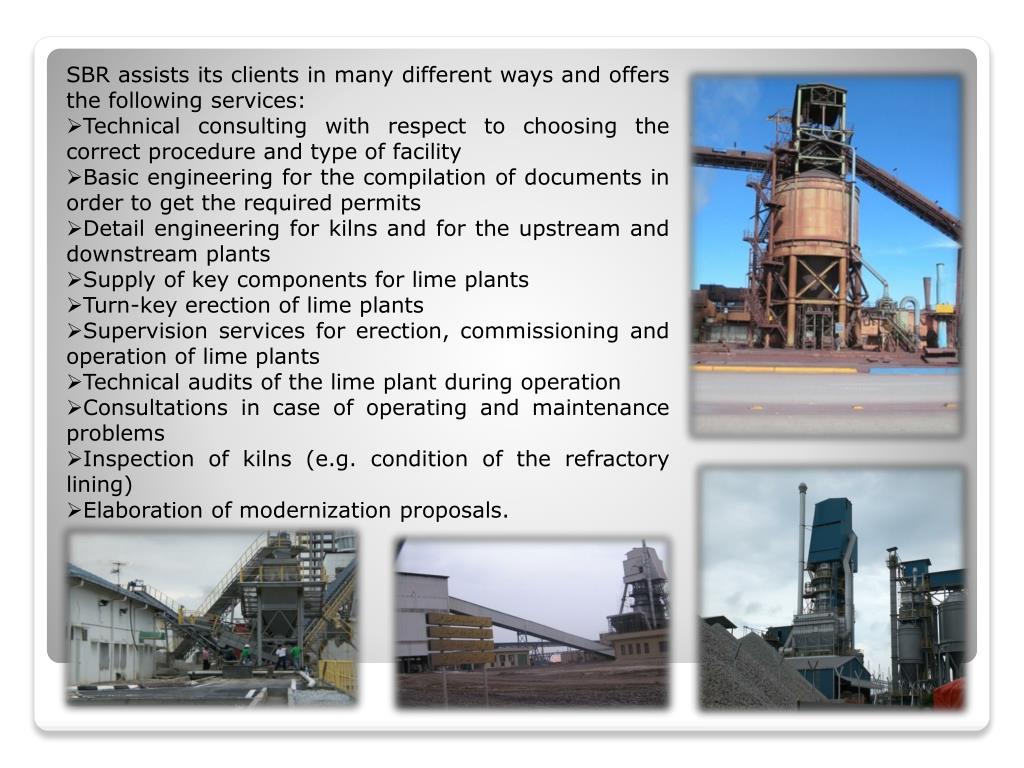 SBR assists its clients in many different ways and offers the following services:

➢Technical consulting with respect to choosing the correct procedure and type of facility

➢Basic engineering for the compilation of documents in order to get the required permits

➢Detail engineering for kilns and for the upstream and downstream plants

➢Supply of key components for lime plants

➢Turn-key erection of lime plants

➢Supervision services for erection, commissioning and operation of lime plants

➢Technical audits of the lime plant during operation

➢Consultations in case of operating and maintenance problems

➢Inspection of kilns (e.g. condition of the refractory lining)

➢Elaboration of modernization proposals.